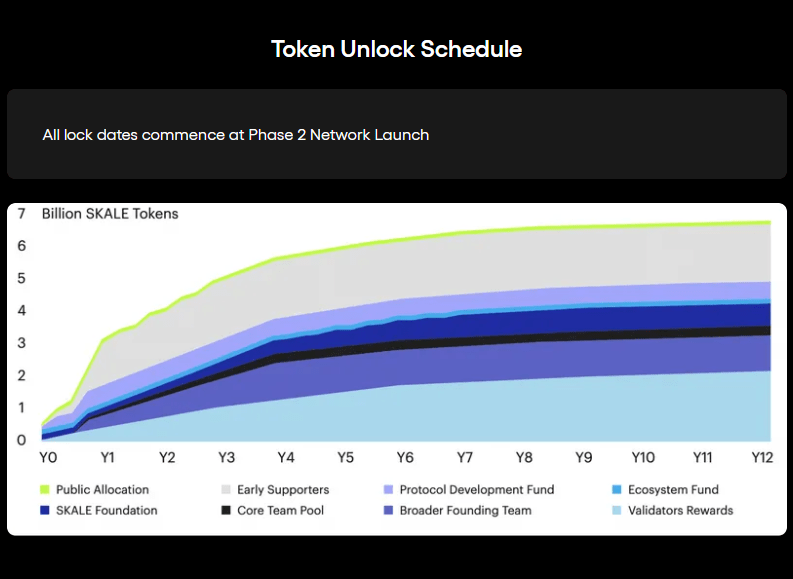 Token Unlock Schedule

All lock dates commence at Phase 2 Network Launch

Billion SKALE Tokens

7
6
5
4
3
2
1
0

Y0 Y1 Y2 Y3 Y4 Y5 Y6 Y7 Y8 Y9 Y10 Y11 Y12

Public Allocation
Early Supporters
Protocol Development Fund
Ecosystem Fund
SKALE Foundation
Core Team Pool
Broader Founding Team
Validators Rewards